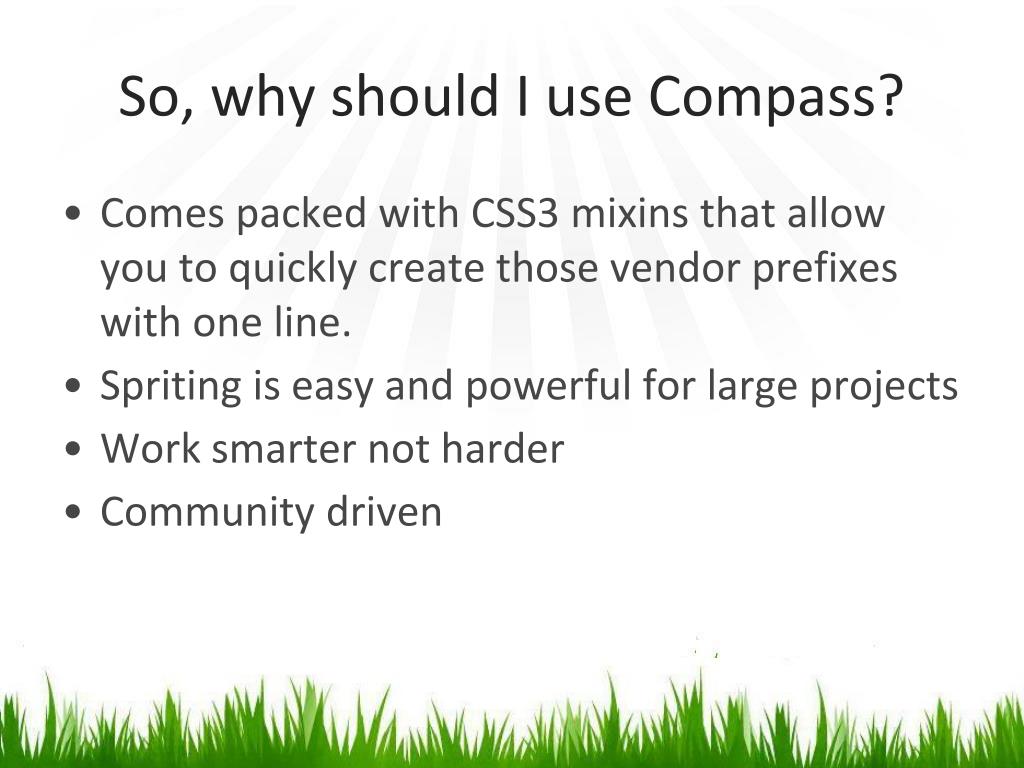 So, why should I use Compass?

• Comes packed with CSS3 mixins that allow you to quickly create those vendor prefixes with one line.
• Spriting is easy and powerful for large projects
• Work smarter not harder
• Community driven